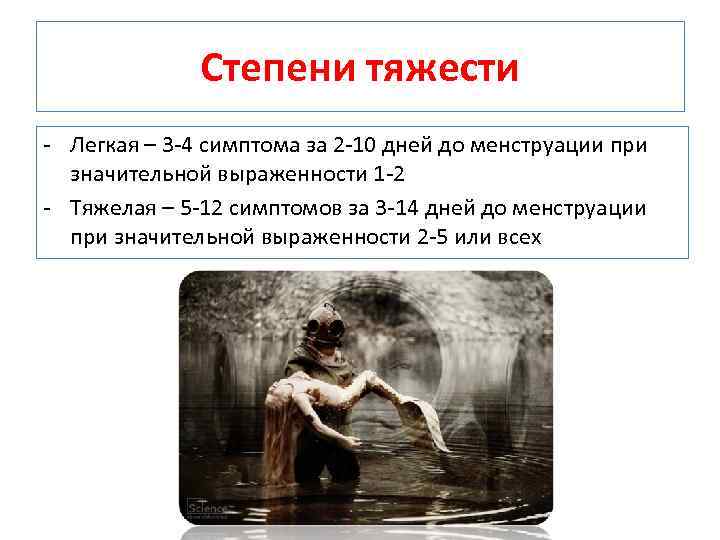 Степени тяжести

- Легкая – 3-4 симптома за 2-10 дней до менструации при значительной выраженности 1-2
- Тяжелая – 5-12 симптомов за 3-14 дней до менструации при значительной выраженности 2-5 или всех

Science